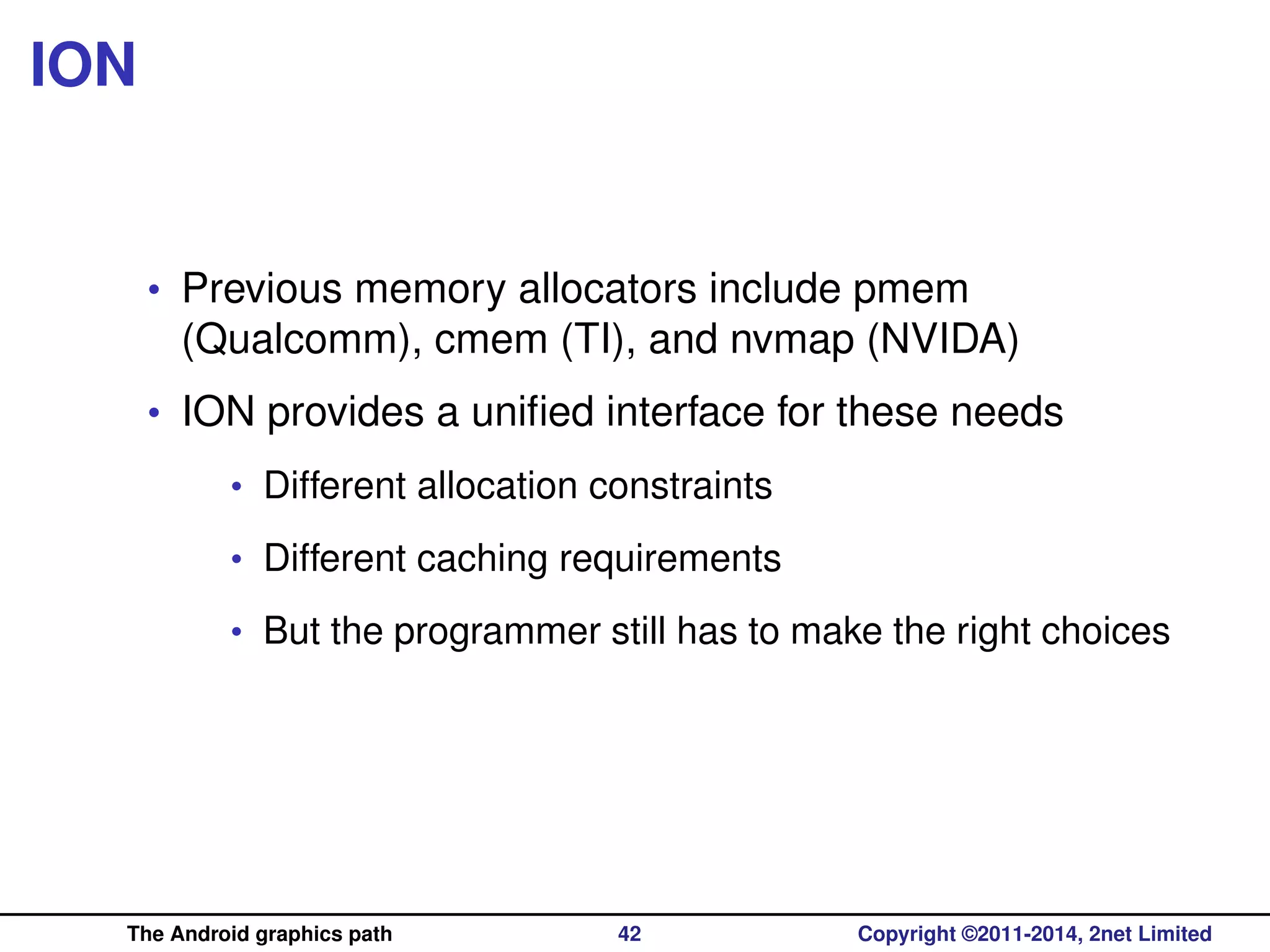 ION

• Previous memory allocators include pmem (Qualcomm), cmem (TI), and nvmap (NVIDA)
• ION provides a unified interface for these needs
  • Different allocation constraints
  • Different caching requirements
  • But the programmer still has to make the right choices

The Android graphics path 42 Copyright ©2011-2014, 2net Limited